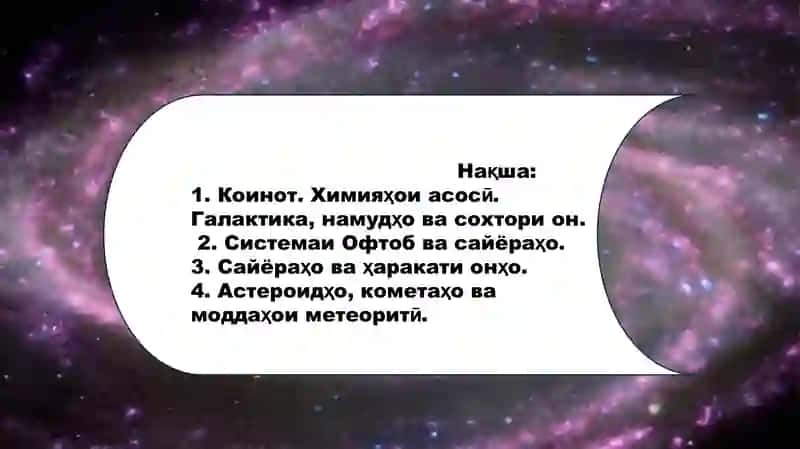 Нақша:
1. Коинот. Химияҳои асосӣ. Галактика, намудҳо ва сохтори он.
2. Системаи Офтоб ва сайёраҳо.
3. Сайёраҳо ва ҳаракати онҳо.
4. Астероидҳо, кометаҳо ва моддаҳои метеоритӣ.